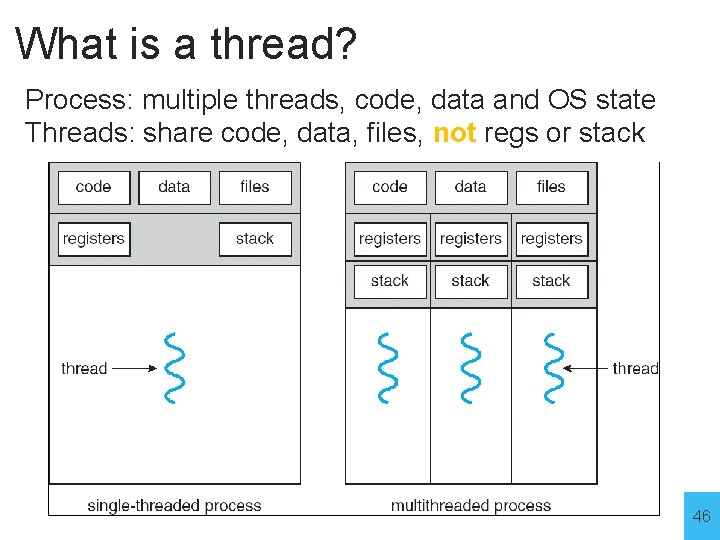 What is a thread?

Process: multiple threads, code, data and OS state
Threads: share code, data, files, not regs or stack

code
data
files
registers
stack
thread
single-threaded process

code
data
files
registers
registers
registers
stack
stack
stack
thread
multithreaded process

46